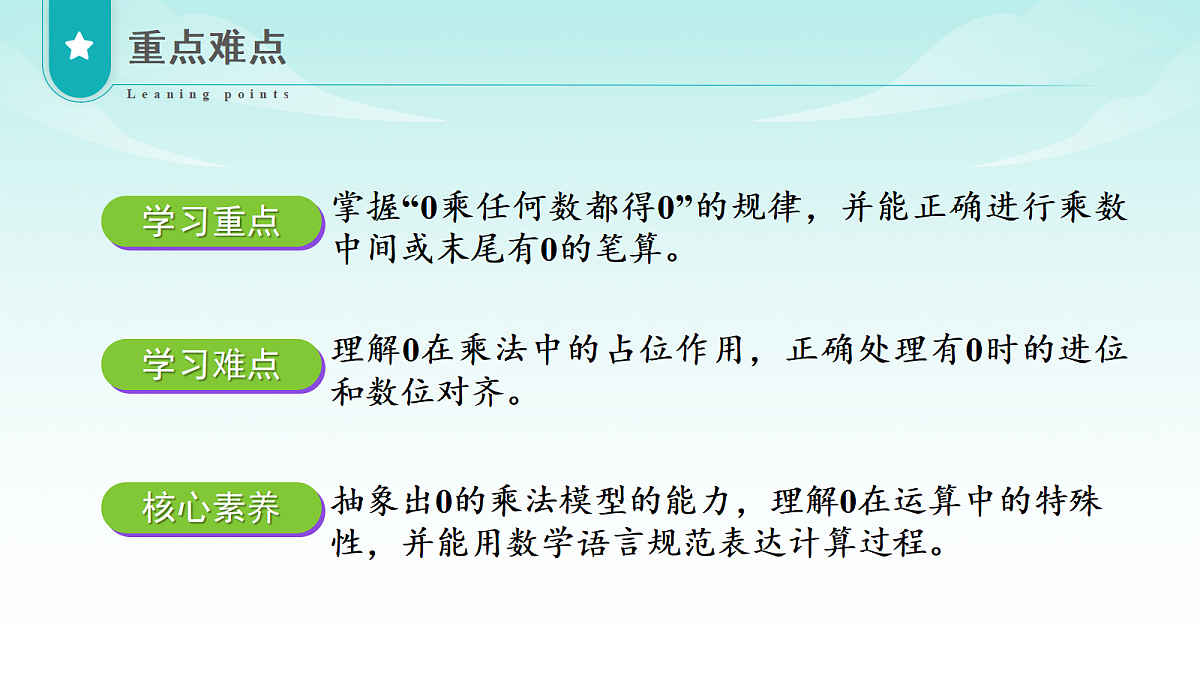 重点难点

Leaning points

学习重点

掌握“0乘任何数都得0”的规律，并能正确进行乘数中间或末尾有0的笔算。

学习难点

理解0在乘法中的占位作用，正确处理有0时的进位和数位对齐。

核心素养

抽象出0的乘法模型的能力，理解0在运算中的特殊性，并能用数学语言规范表达计算过程。